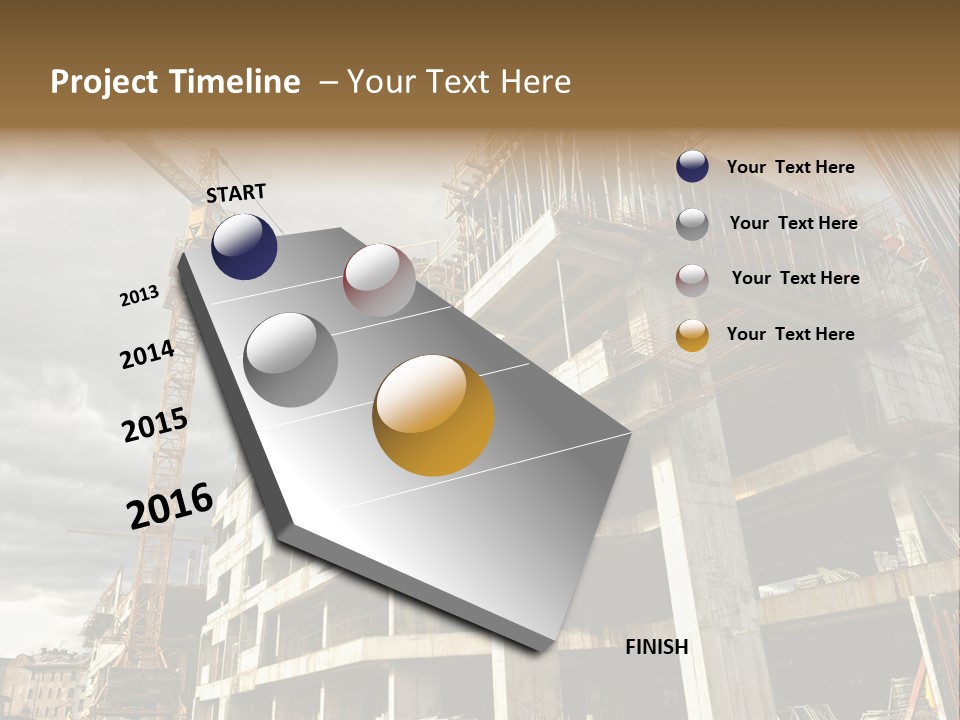 Project Timeline – Your Text Here

START

2013

2014

2015

2016

FINISH

Your Text Here

Your Text Here

Your Text Here

Your Text Here